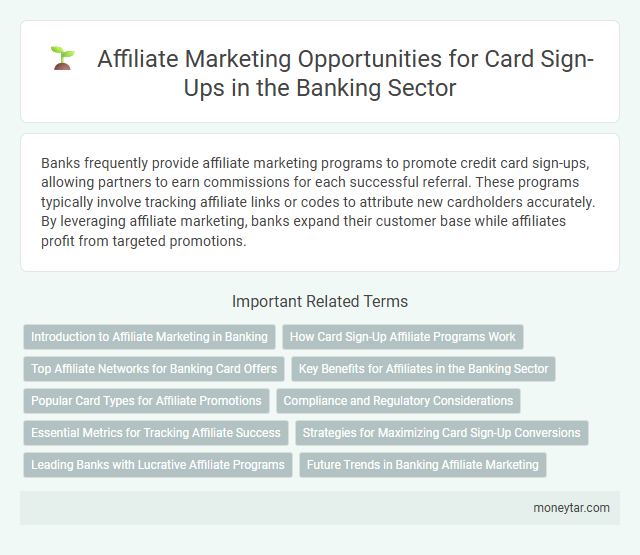 Affiliate Marketing Opportunities for Card Sign-Ups in the Banking Sector

Banks frequently provide affiliate marketing programs to promote credit card sign-ups, allowing partners to earn commissions for each successful referral. These programs typically involve tracking affiliate links or codes to attribute new cardholders accurately. By leveraging affiliate marketing, banks expand their customer base while affiliates profit from targeted promotions.

Important Related Terms

Introduction to Affiliate Marketing in Banking
How Card Sign-Up Affiliate Programs Work
Top Affiliate Networks for Banking Card Offers
Key Benefits for Affiliates in the Banking Sector
Popular Card Types for Affiliate Promotions
Compliance and Regulatory Considerations
Essential Metrics for Tracking Affiliate Success
Strategies for Maximizing Card Sign-Up Conversions
Leading Banks with Lucrative Affiliate Programs
Future Trends in Banking Affiliate Marketing

moneytar.com